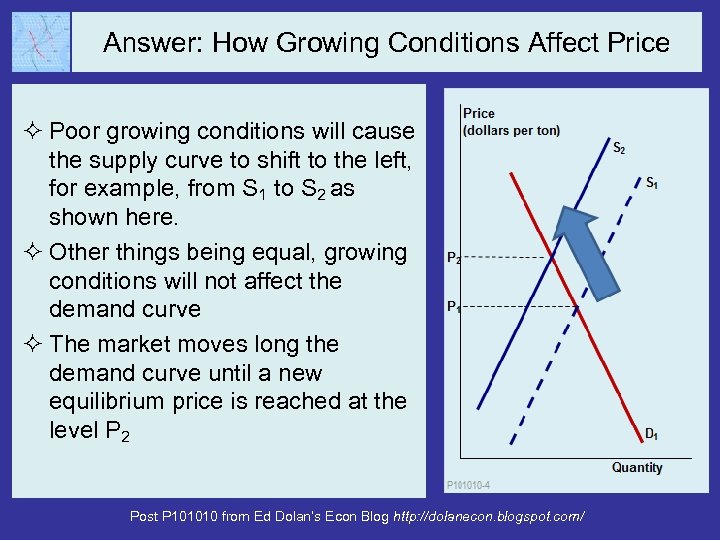 Answer: How Growing Conditions Affect Price

✧ Poor growing conditions will cause the supply curve to shift to the left, for example, from $S_1$ to $S_2$ as shown here.

✧ Other things being equal, growing conditions will not affect the demand curve

✧ The market moves long the demand curve until a new equilibrium price is reached at the level $P_2$

Price
(dollars per ton)

$S_2$

$S_1$

$P_2$

$P_1$

$D_1$

Quantity

P101010-4

Post P101010 from Ed Dolan's Econ Blog http://dolanecon.blogspot.com/